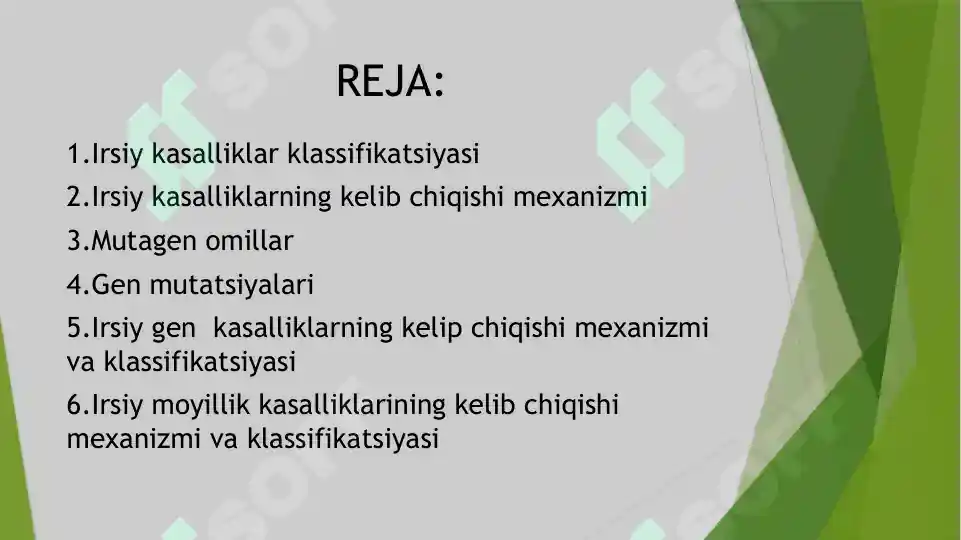 REJA:

1.Irsiy kasalliklar klassifikatsiyasi

2.Irsiy kasalliklarning kelib chiqishi mexanizmi

3.Mutagen omillar

4.Gen mutatsiyalari

5.Irsiy gen kasalliklarning kelip chiqishi mexanizmi va klassifikatsiyasi

6.Irsiy moyillik kasalliklarining kelib chiqishi mexanizmi va klassifikatsiyasi